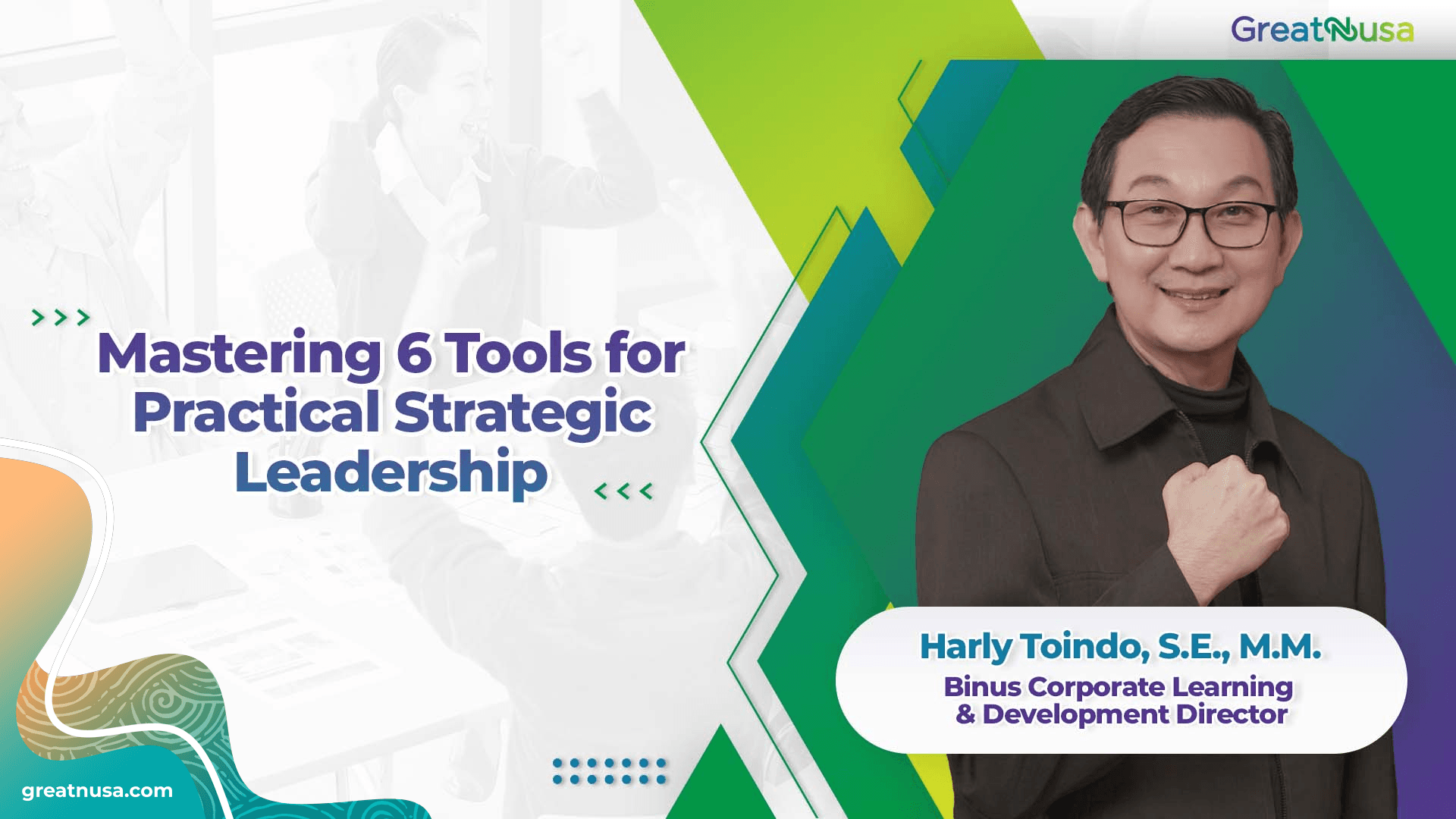 GreatNusa

>>>

Mastering 6 Tools for Practical Strategic Leadership

<<<

Harly Toindo, S.E., M.M.

Binus Corporate Learning & Development Director

greatnusa.com